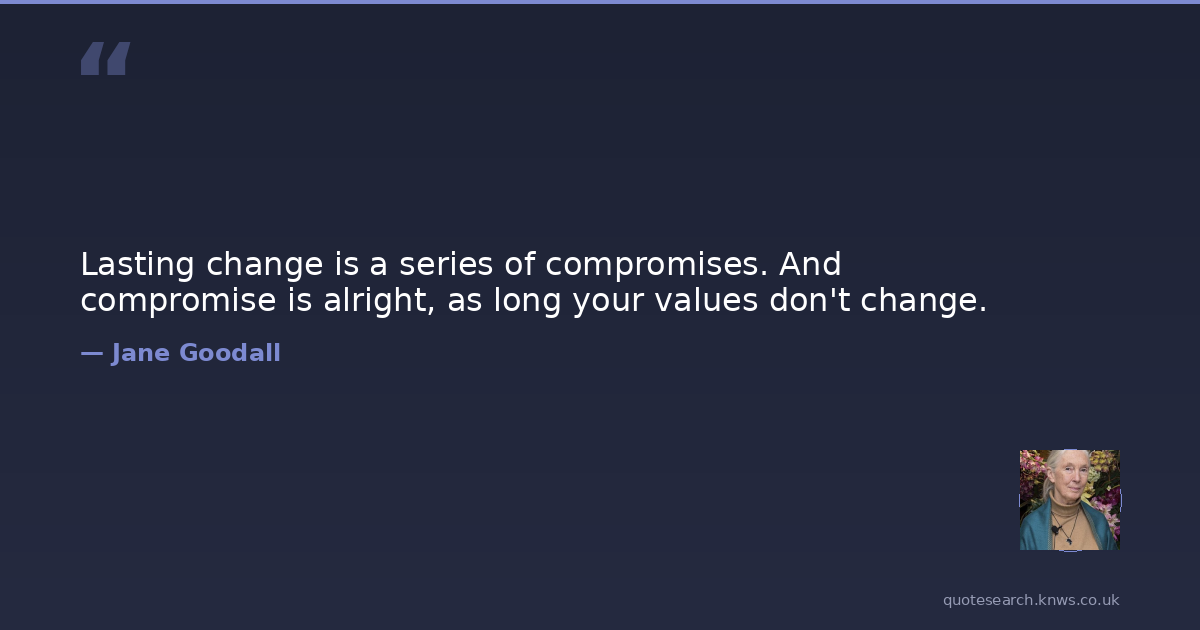 “

Lasting change is a series of compromises. And compromise is alright, as long your values don't change.

— Jane Goodall

quotesearch.knws.co.uk